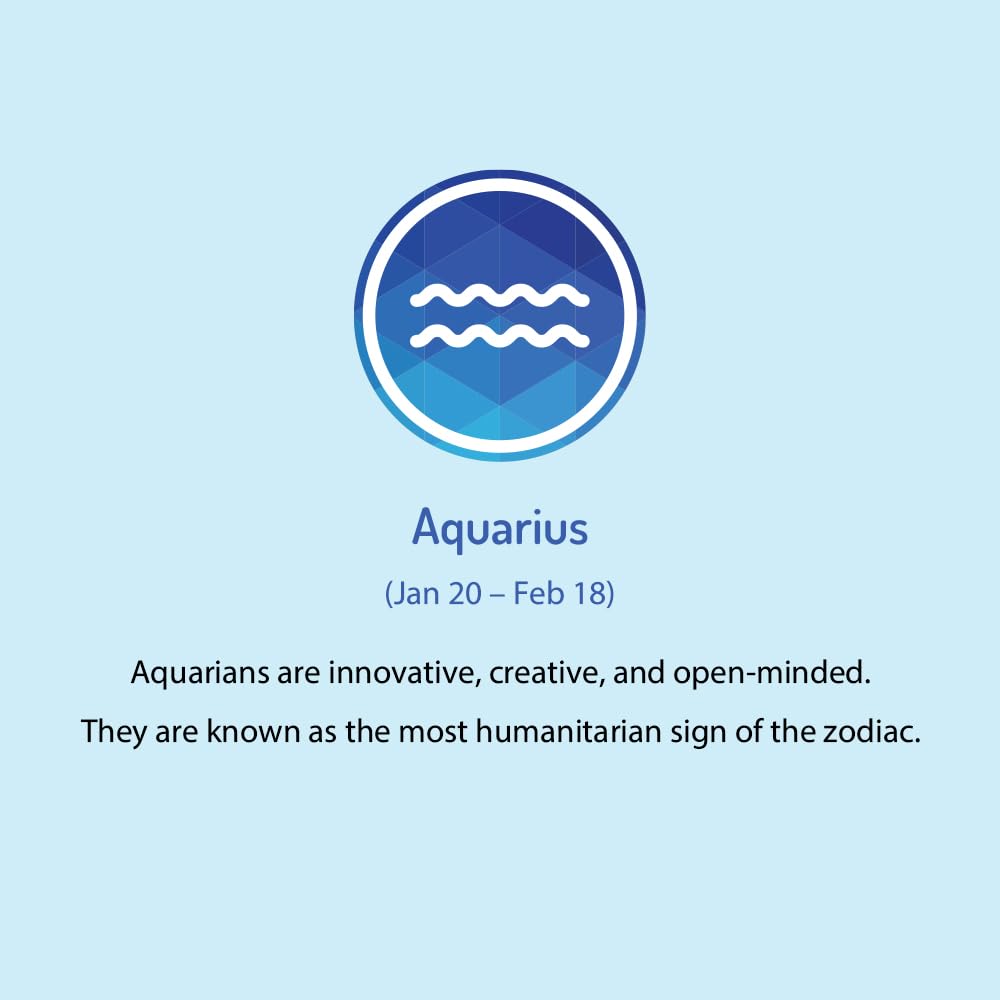 Aquarius

(Jan 20 – Feb 18)

Aquarians are innovative, creative, and open-minded.
They are known as the most humanitarian sign of the zodiac.